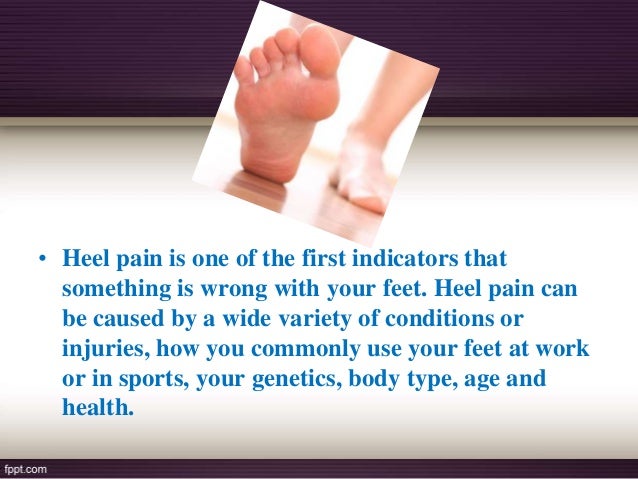 • Heel pain is one of the first indicators that something is wrong with your feet. Heel pain can be caused by a wide variety of conditions or injuries, how you commonly use your feet at work or in sports, your genetics, body type, age and health.

fppt.com